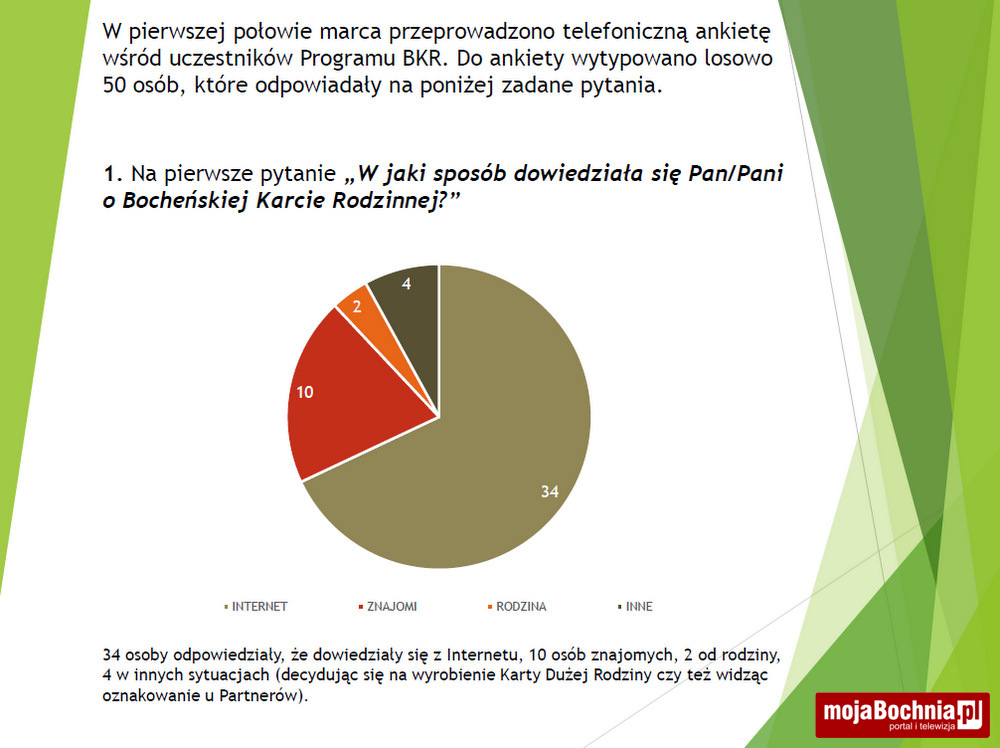 W pierwszej połowie marca przeprowadzono telefoniczną ankietę wśród uczestników Programu BKR. Do ankiety wytypowano losowo 50 osób, które odpowiadały na poniżej zadane pytania.

1. Na pierwsze pytanie „W jaki sposób dowiedziała się Pan/Pani o Bocheńskiej Karcie Rodzinnej?”

4
2
10
34

INTERNET
ZNAJOMI
RODZINA
INNE

34 osoby odpowiedziały, że dowiedziały się z Internetu, 10 osób znajomych, 2 od rodziny, 4 w innych sytuacjach (decydując się na wyrobienie Karty Dużej Rodziny czy też widząc oznakowanie u Partnerów).

mojaBochnia.pl
portal i telewizja